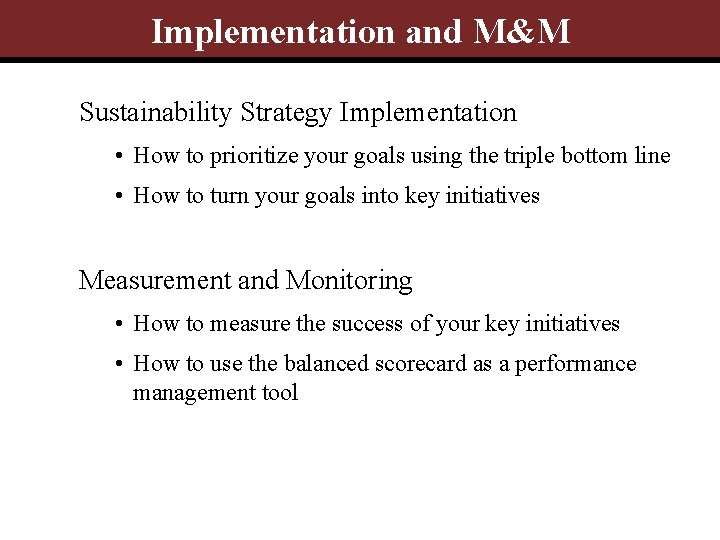 Implementation and M&M

Sustainability Strategy Implementation

• How to prioritize your goals using the triple bottom line

• How to turn your goals into key initiatives

Measurement and Monitoring

• How to measure the success of your key initiatives

• How to use the balanced scorecard as a performance management tool